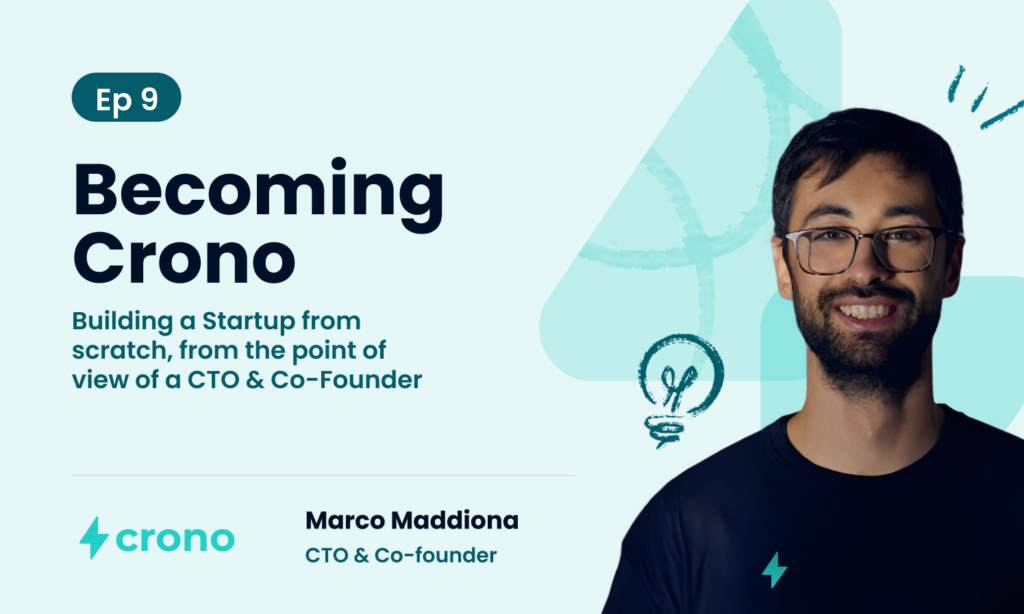 Ep 9

Becoming Crono

Building a Startup from scratch, from the point of view of a CTO & Co-Founder

crono

Marco Maddiona

CTO & Co-founder